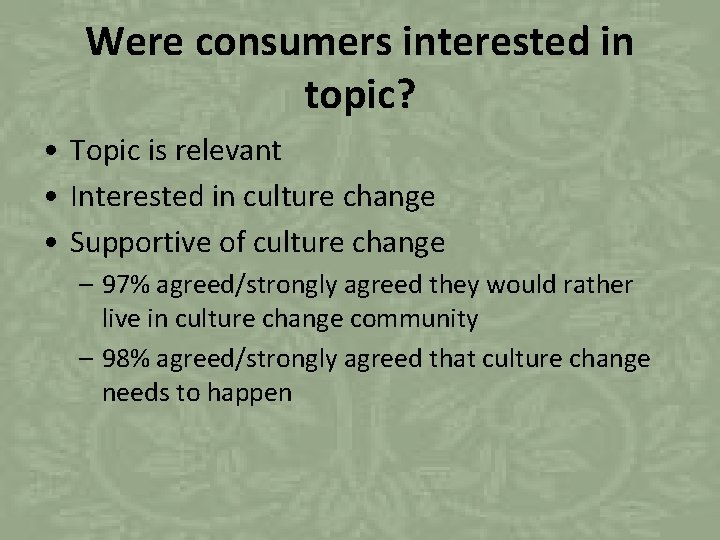 Were consumers interested in topic?

• Topic is relevant
• Interested in culture change
• Supportive of culture change
– 97% agreed/strongly agreed they would rather live in culture change community
– 98% agreed/strongly agreed that culture change needs to happen